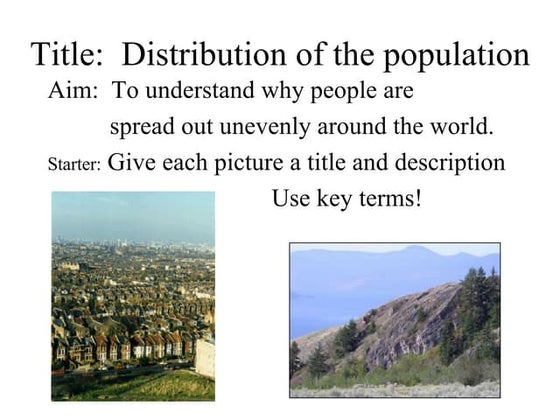 Title: Distribution of the population

Aim: To understand why people are spread out unevenly around the world.

Starter: Give each picture a title and description

Use key terms!